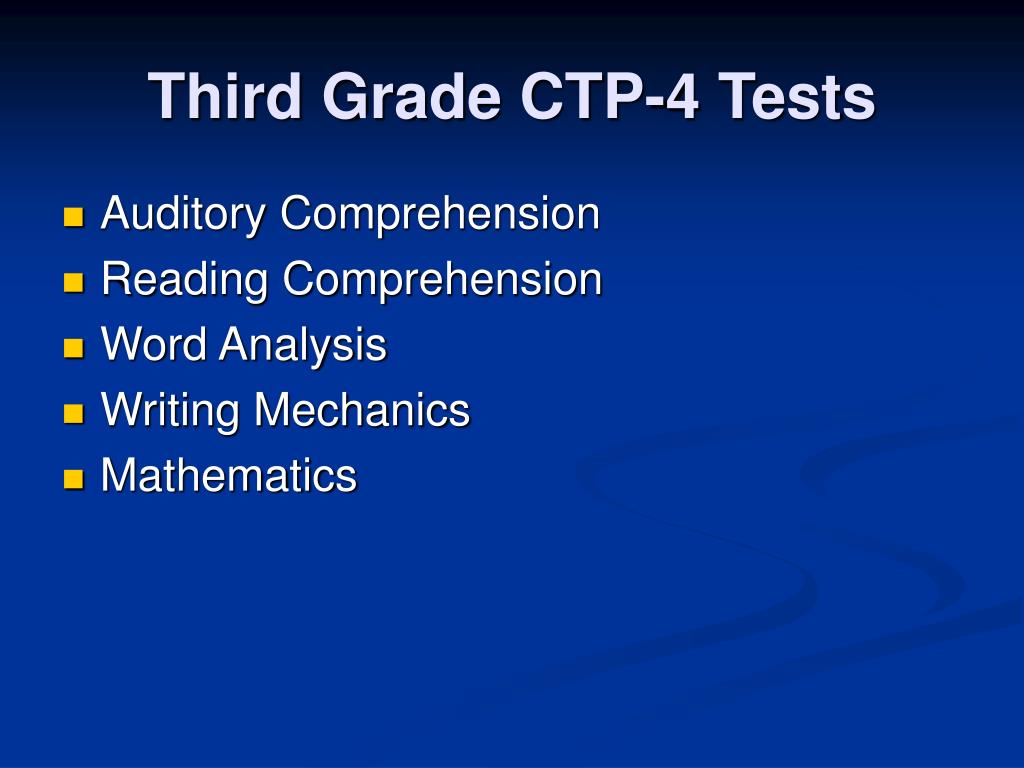 Third Grade CTP-4 Tests

- Auditory Comprehension
- Reading Comprehension
- Word Analysis
- Writing Mechanics
- Mathematics